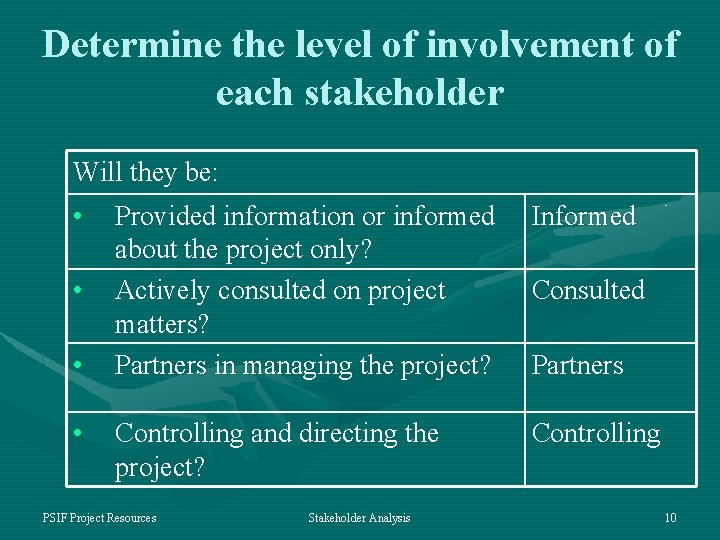 Determine the level of involvement of each stakeholder

| Will they be: | |
|---|---|
| • Provided information or informed about the project only? | Informed |
| • Actively consulted on project matters? | Consulted |
| • Partners in managing the project? | Partners |
| • Controlling and directing the project? | Controlling |

PSIF Project Resources

Stakeholder Analysis

10